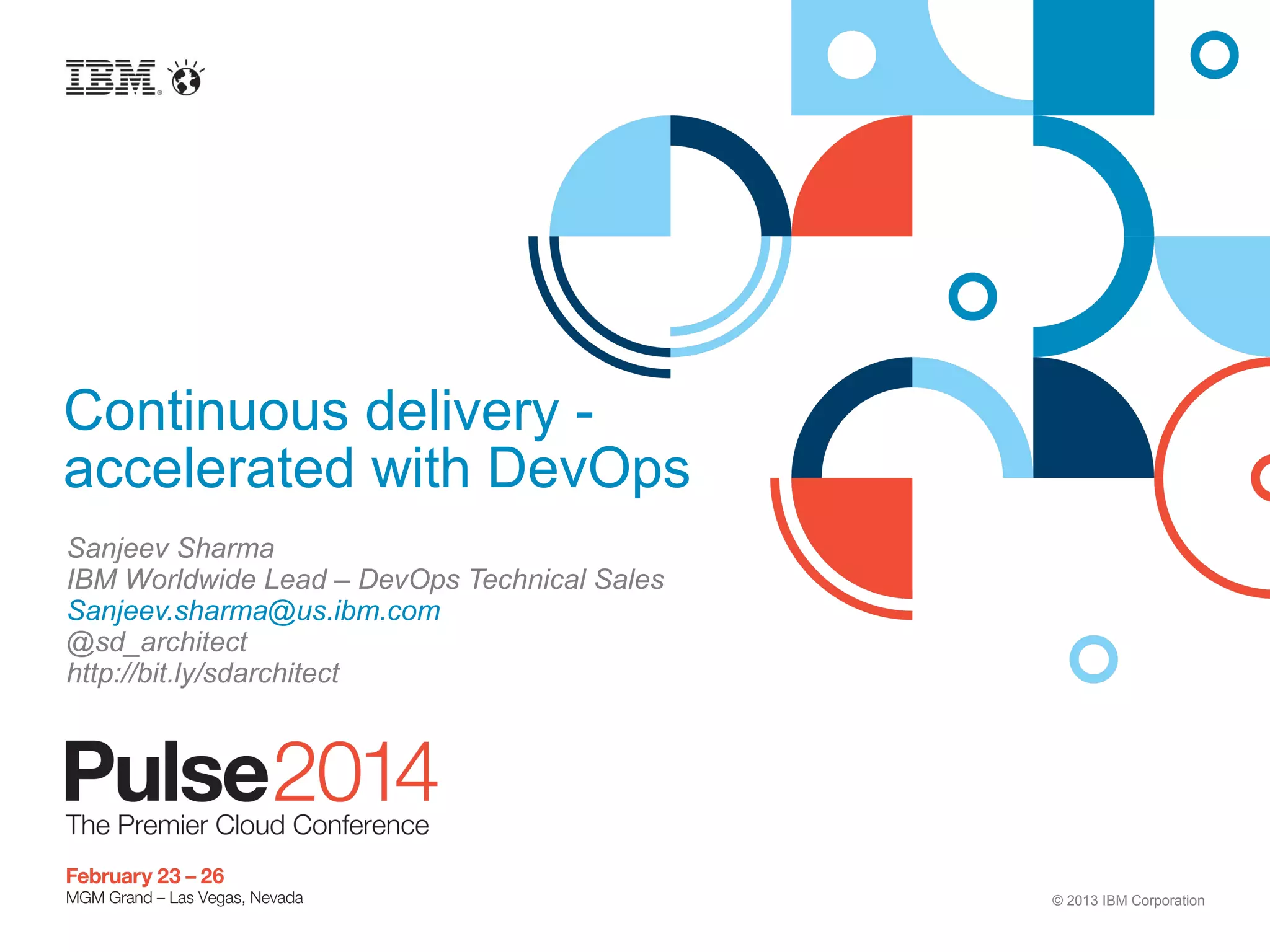 IBM

Continuous delivery - accelerated with DevOps

Sanjeev Sharma
IBM Worldwide Lead – DevOps Technical Sales
Sanjeev.sharma@us.ibm.com
@sd_architect
http://bit.ly/sdarchitect

Pulse2014
The Premier Cloud Conference

February 23 – 26
MGM Grand – Las Vegas, Nevada

© 2013 IBM Corporation